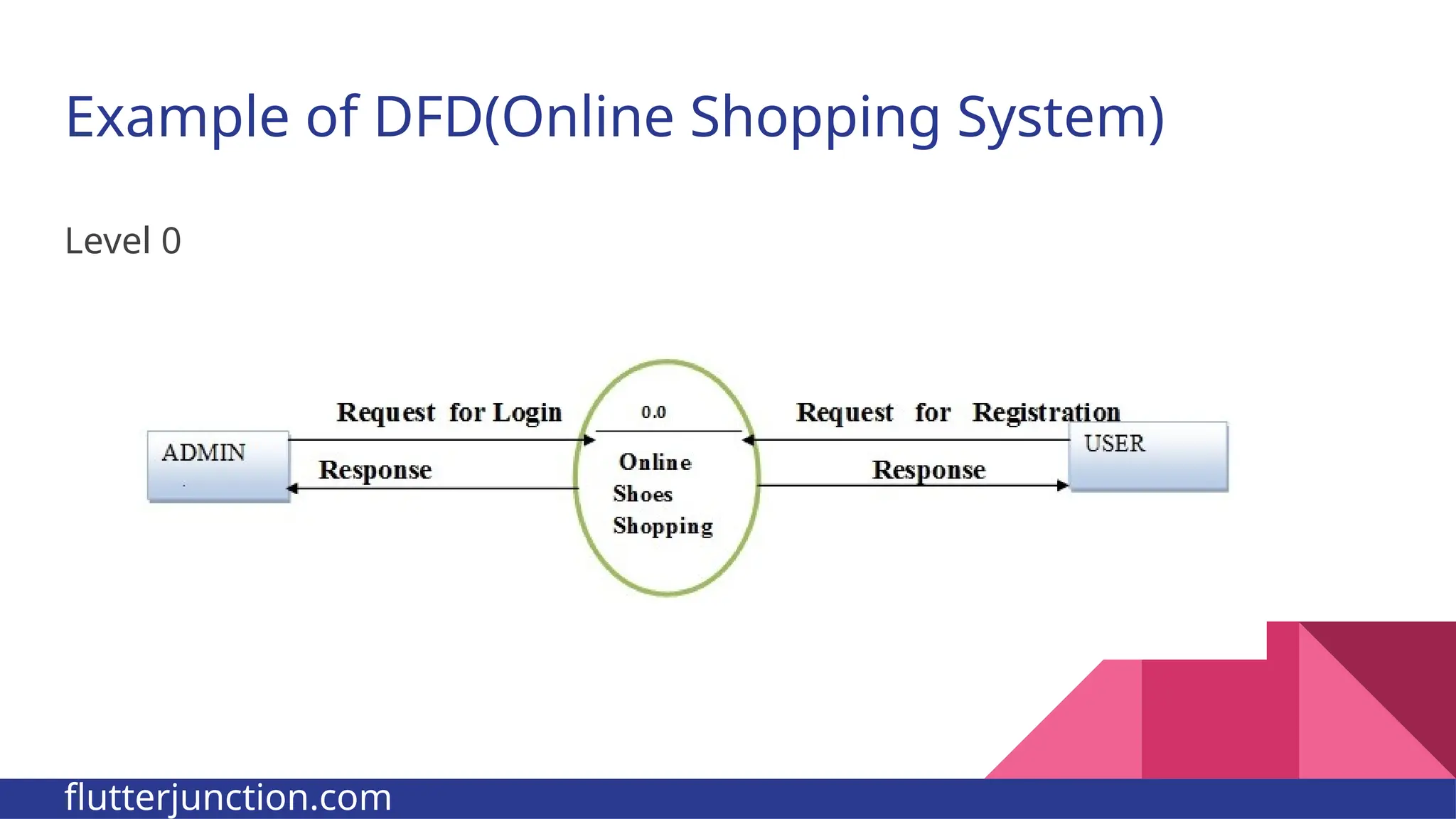 Example of DFD(Online Shopping System)

Level 0

ADMIN

Request for Login

Response

0.0

Online Shoes Shopping

Request for Registration

Response

USER

flutterjunction.com